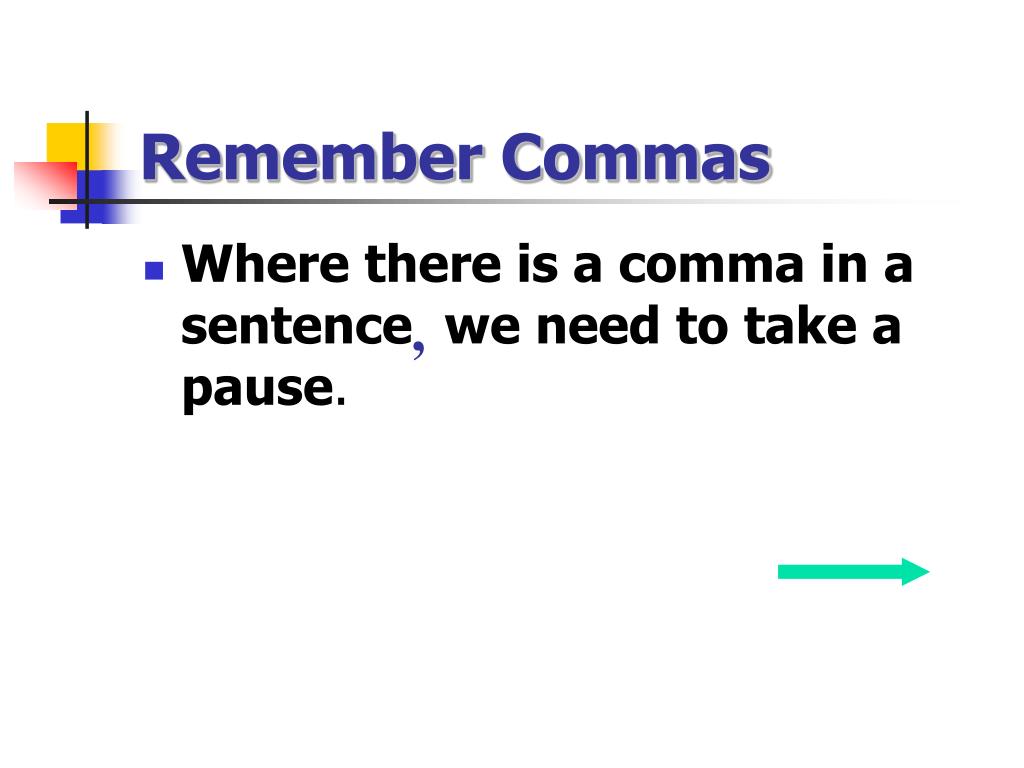 Remember Commas

Where there is a comma in a sentence, we need to take a pause.